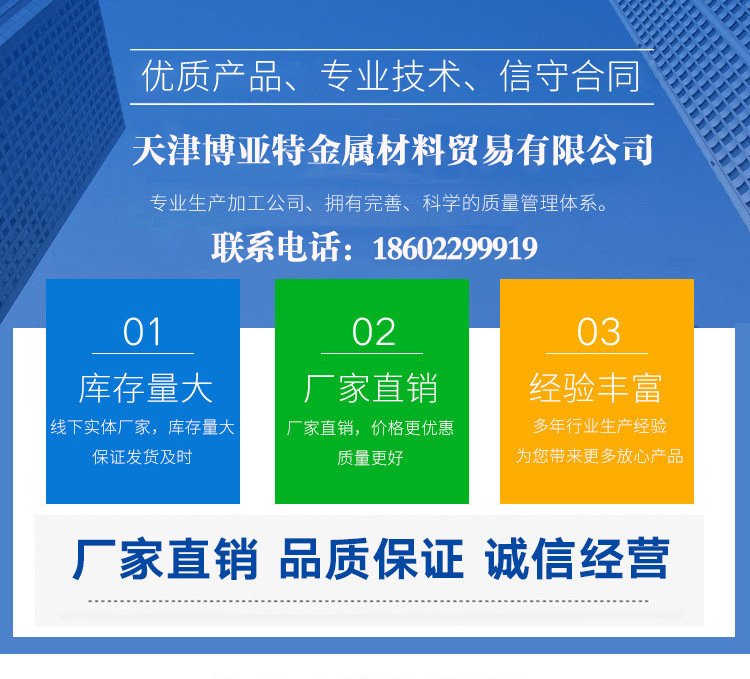 优质产品、专业技术、信守合同

天津博亚特金属材料贸易有限公司

专业生产加工公司、拥有完善、科学的质量管理体系。

联系电话：18602299919

01
库存量大
线下实体厂家，库存量大
保证发货及时

02
厂家直销
厂家直销，价格更优惠
质量更好

03
经验丰富
多年行业生产经验
为您带来更多放心产品

厂家直销 品质保证 诚信经营